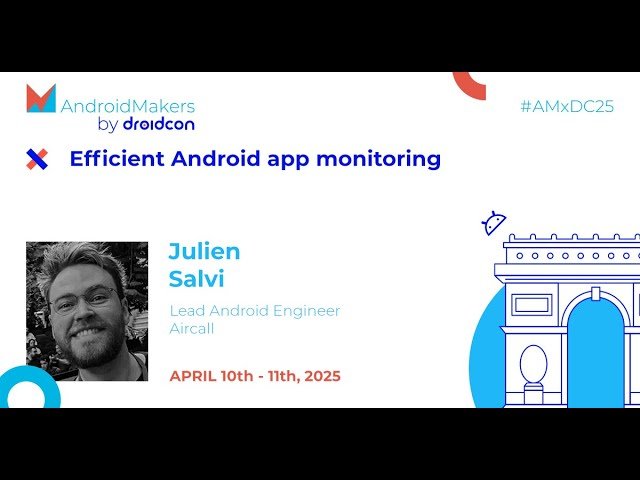 AndroidMakers
by droidcon

#AMxDC25

Efficient Android app monitoring

Julien
Salvi

Lead Android Engineer
Aircall

APRIL 10th - 11th, 2025